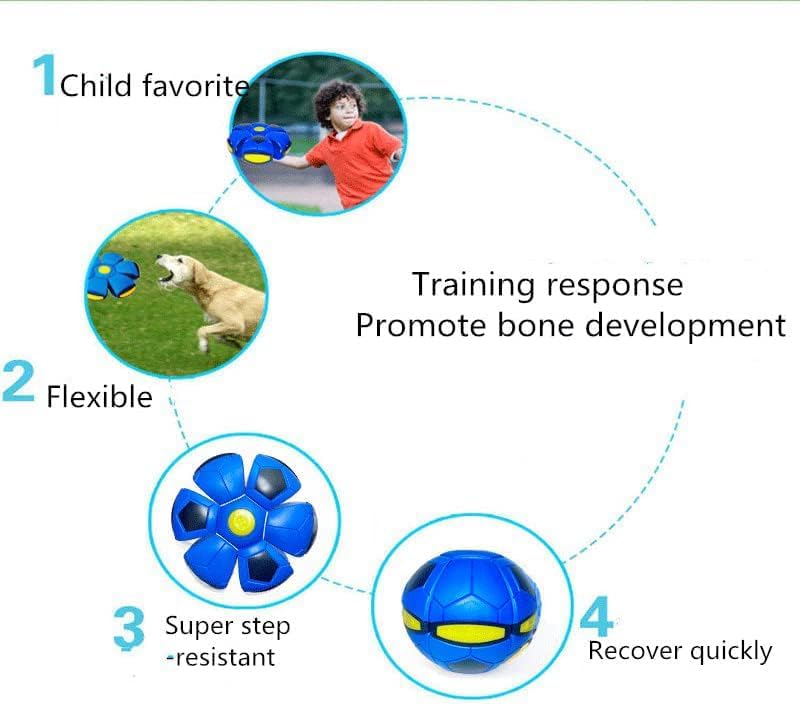 1 Child favorite

Training response
Promote bone development

2 Flexible

3 Super step -resistant

4 Recover quickly